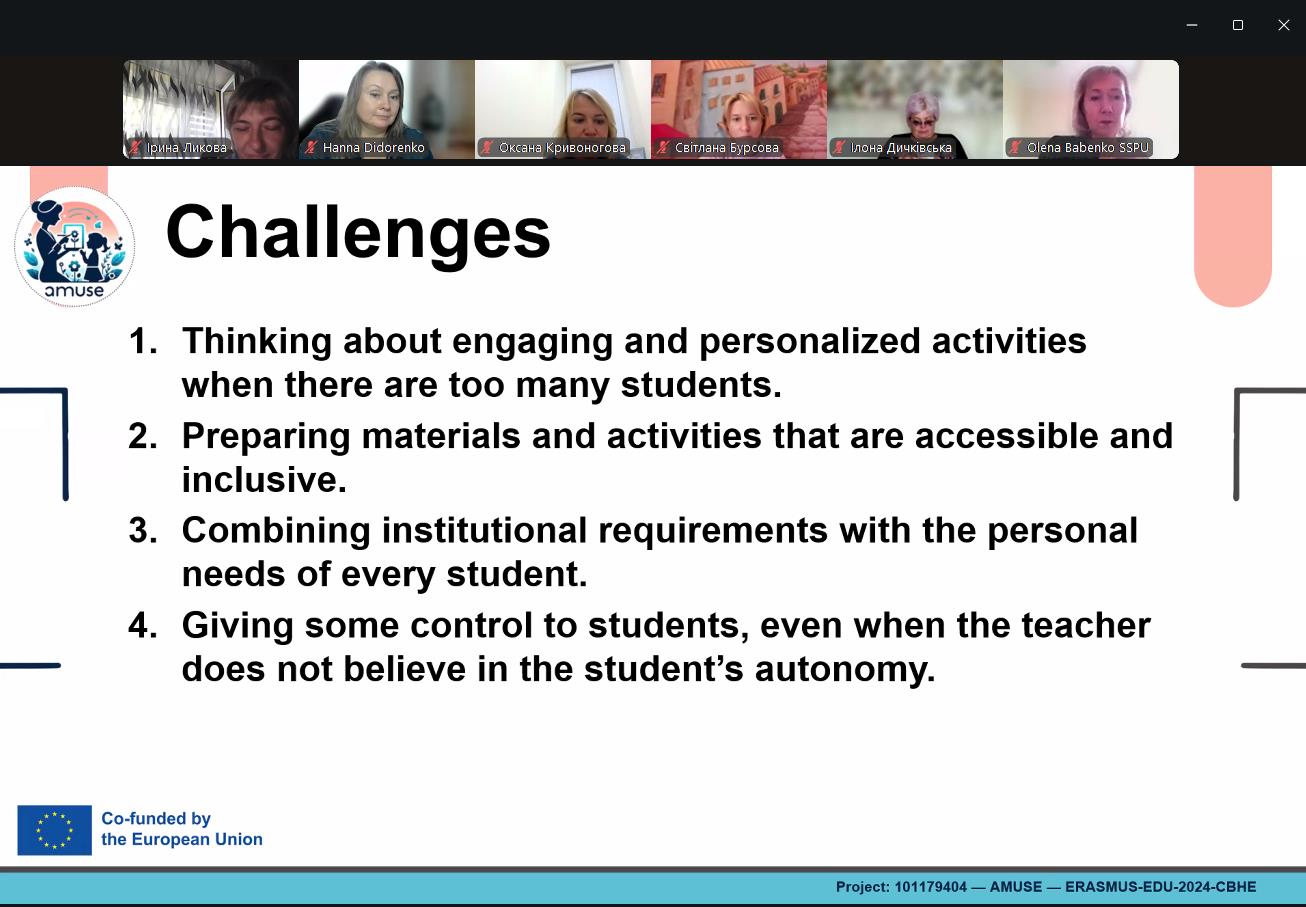 Ірина Ликова
Hanna Didorenko
Оксана Кривоногова
Світлана Бурсова
Ілона Дичківська
Olena Babenko SSPU

amuse

Challenges

1. Thinking about engaging and personalized activities when there are too many students.
2. Preparing materials and activities that are accessible and inclusive.
3. Combining institutional requirements with the personal needs of every student.
4. Giving some control to students, even when the teacher does not believe in the student's autonomy.

Co-funded by the European Union

Project: 101179404 — AMUSE — ERASMUS-EDU-2024-CBHE